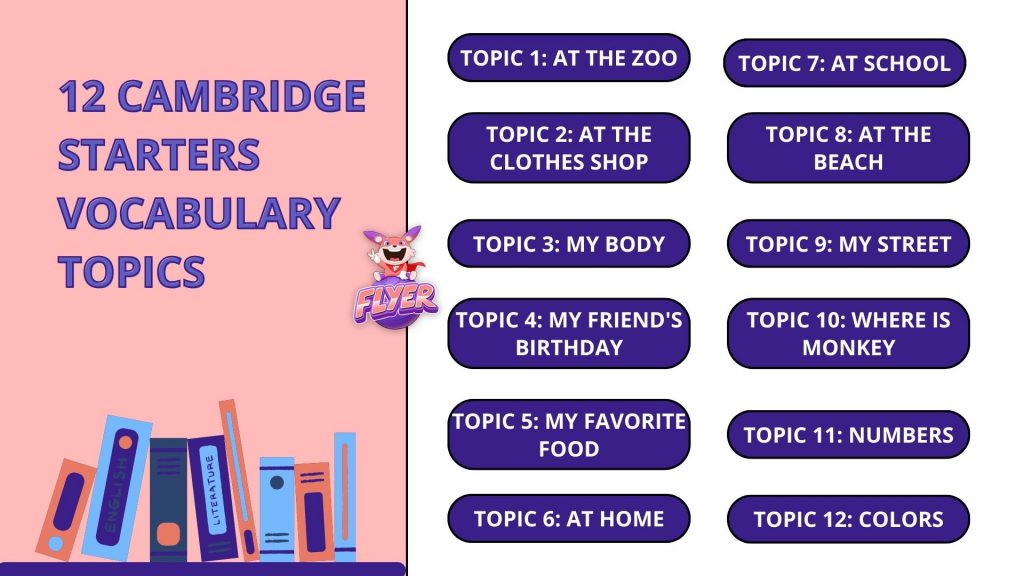 12 CAMBRIDGE STARTERS VOCABULARY TOPICS

FLYER

ENGLISH

LITERATURE

TOPIC 1: AT THE ZOO

TOPIC 2: AT THE CLOTHES SHOP

TOPIC 3: MY BODY

TOPIC 4: MY FRIEND'S BIRTHDAY

TOPIC 5: MY FAVORITE FOOD

TOPIC 6: AT HOME

TOPIC 7: AT SCHOOL

TOPIC 8: AT THE BEACH

TOPIC 9: MY STREET

TOPIC 10: WHERE IS MONKEY

TOPIC 11: NUMBERS

TOPIC 12: COLORS